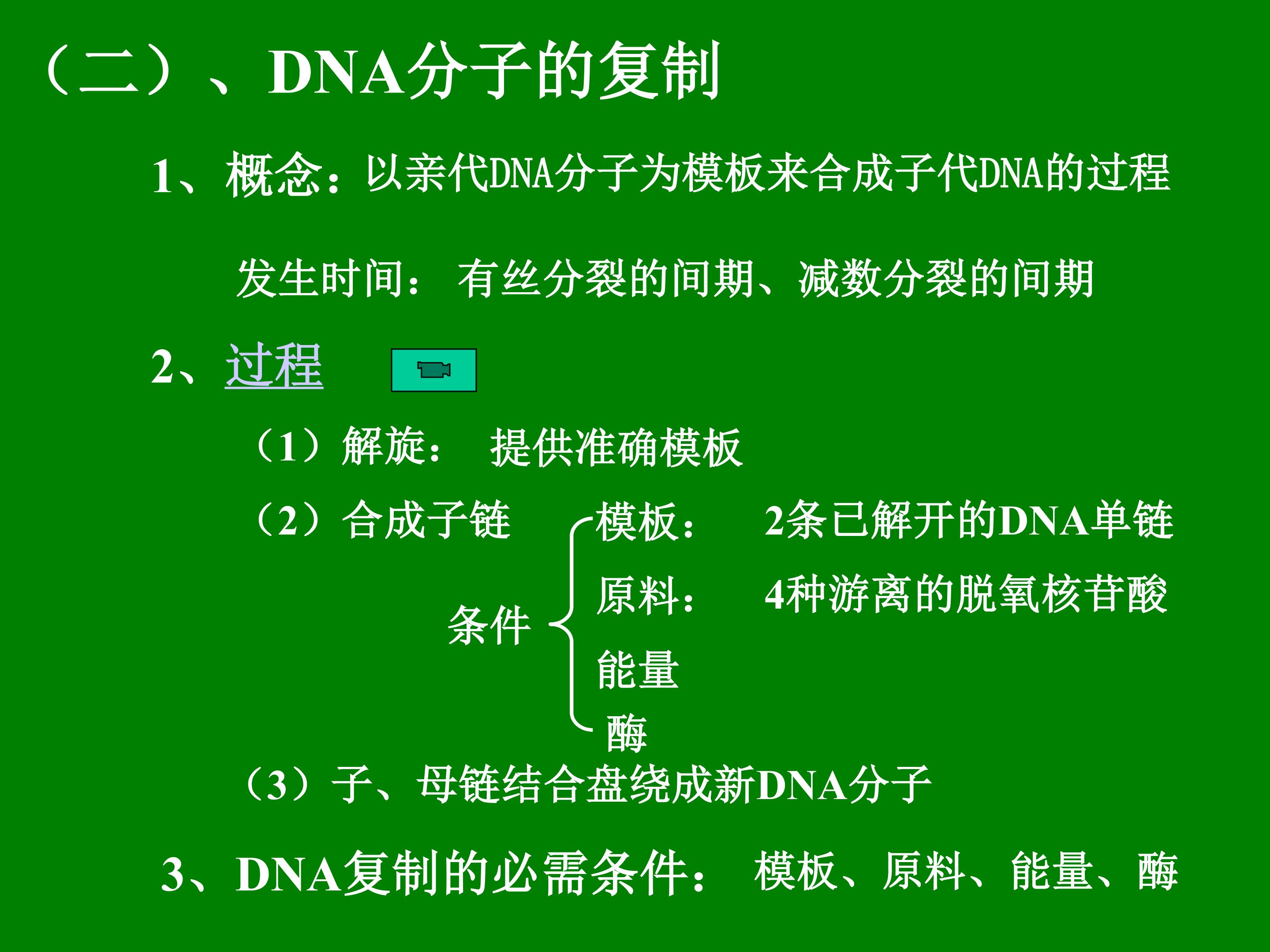 （二）、DNA分子的复制

1、概念：以亲代DNA分子为模板来合成子代DNA的过程

发生时间： 有丝分裂的间期、减数分裂的间期

2、过程

（1）解旋： 提供准确模板

（2）合成子链

条件

模板： 2条已解开的DNA单链

原料： 4种游离的脱氧核苷酸

能量

酶

（3）子、母链结合盘绕成新DNA分子

3、DNA复制的必需条件： 模板、原料、能量、酶